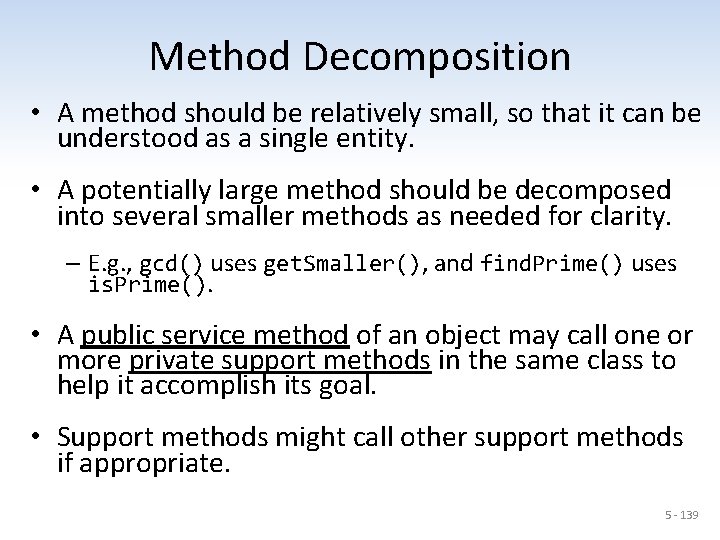 Method Decomposition

• A method should be relatively small, so that it can be understood as a single entity.

• A potentially large method should be decomposed into several smaller methods as needed for clarity.

– E.g., gcd() uses getSmaller(), and findPrime() uses isPrime().

• A public service method of an object may call one or more private support methods in the same class to help it accomplish its goal.

• Support methods might call other support methods if appropriate.

5 - 139